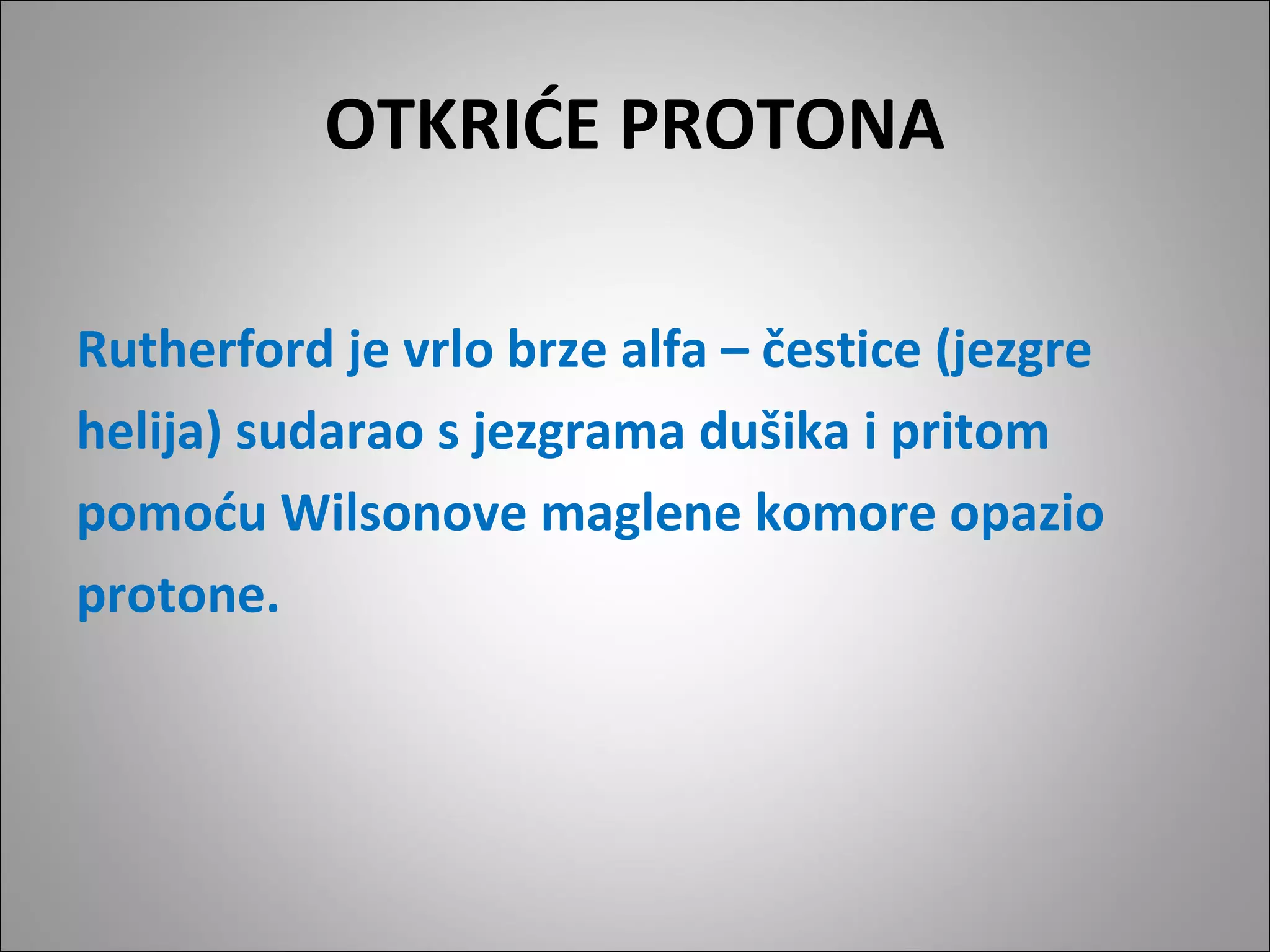 OTKRIĆE PROTONA

Rutherford je vrlo brze alfa – čestice (jezgre helija) sudarao s jezgrama dušika i pritom pomoću Wilsonove maglene komore opazio protone.